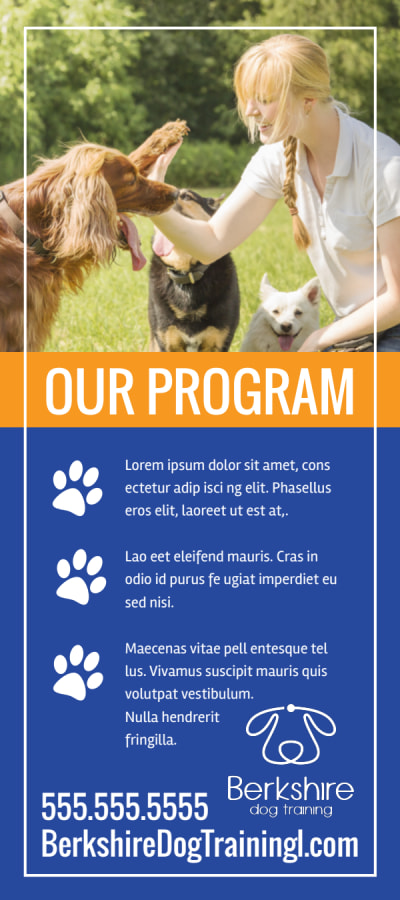 OUR PROGRAM

Lorem ipsum dolor sit amet, cons ectetur adip isci ng elit. Phasellus eros elit, laoreet ut est at,.

Lao eet eleifend mauris. Cras in odio id purus fe ugiat imperdiet eu sed nisi.

Maecenas vitae pell entesque tel lus. Vivamus suscipit mauris quis volutpat vestibulum. Nulla hendrerit fringilla.

Berkshire dog training

555.555.5555
BerkshireDogTrainingl.com